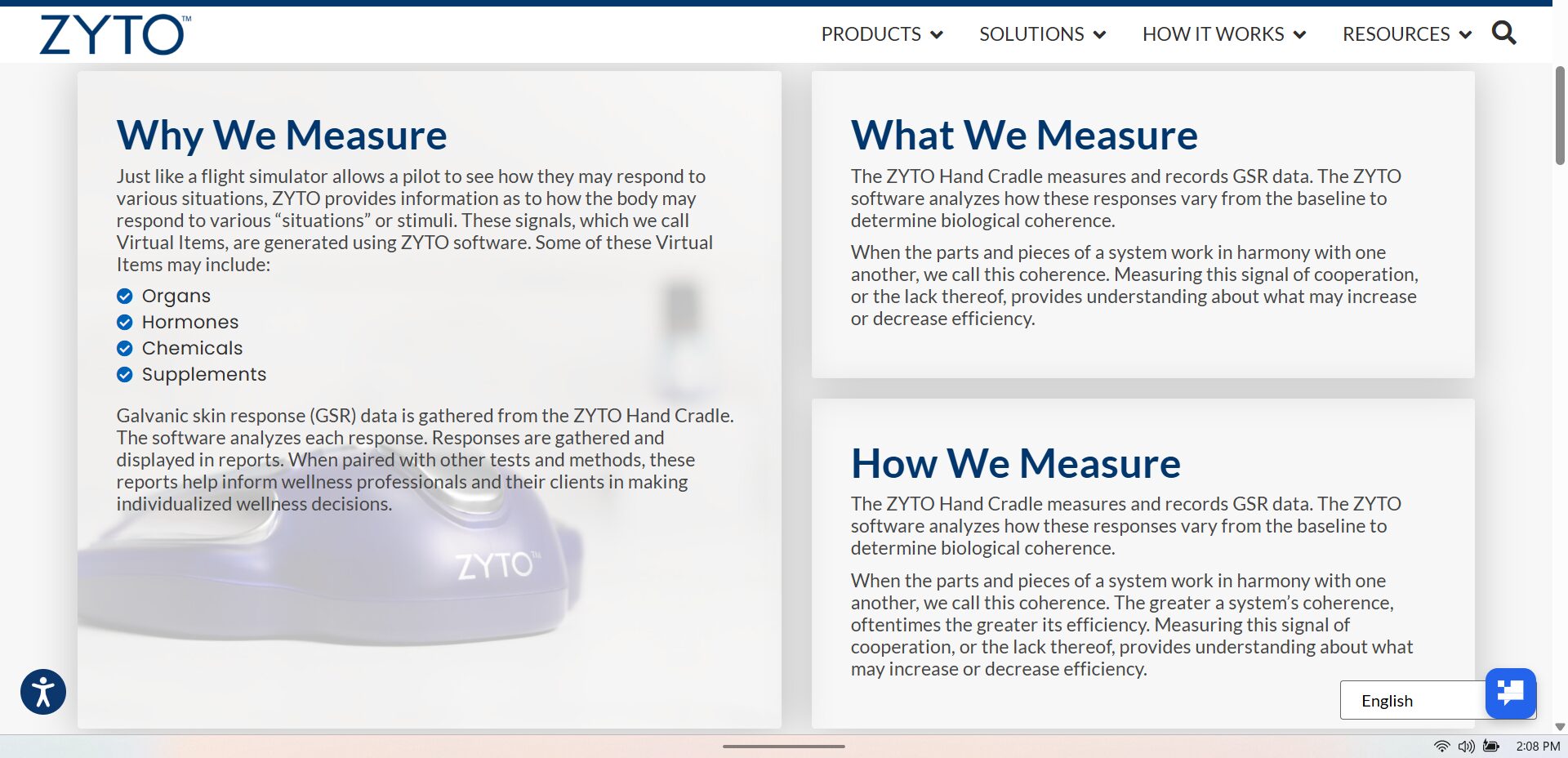 ZYTO™

PRODUCTS SOLUTIONS HOW IT WORKS RESOURCES

Why We Measure

Just like a flight simulator allows a pilot to see how they may respond to various situations, ZYTO provides information as to how the body may respond to various “situations” or stimuli. These signals, which we call Virtual Items, are generated using ZYTO software. Some of these Virtual Items may include:

Organs
Hormones
Chemicals
Supplements

Galvanic skin response (GSR) data is gathered from the ZYTO Hand Cradle. The software analyzes each response. Responses are gathered and displayed in reports. When paired with other tests and methods, these reports help inform wellness professionals and their clients in making individualized wellness decisions.

ZYTO™

What We Measure

The ZYTO Hand Cradle measures and records GSR data. The ZYTO software analyzes how these responses vary from the baseline to determine biological coherence.

When the parts and pieces of a system work in harmony with one another, we call this coherence. Measuring this signal of cooperation, or the lack thereof, provides understanding about what may increase or decrease efficiency.

How We Measure

The ZYTO Hand Cradle measures and records GSR data. The ZYTO software analyzes how these responses vary from the baseline to determine biological coherence.

When the parts and pieces of a system work in harmony with one another, we call this coherence. The greater a system’s coherence, oftentimes the greater its efficiency. Measuring this signal of cooperation, or the lack thereof, provides understanding about what may increase or decrease efficiency.

English

2:08 PM